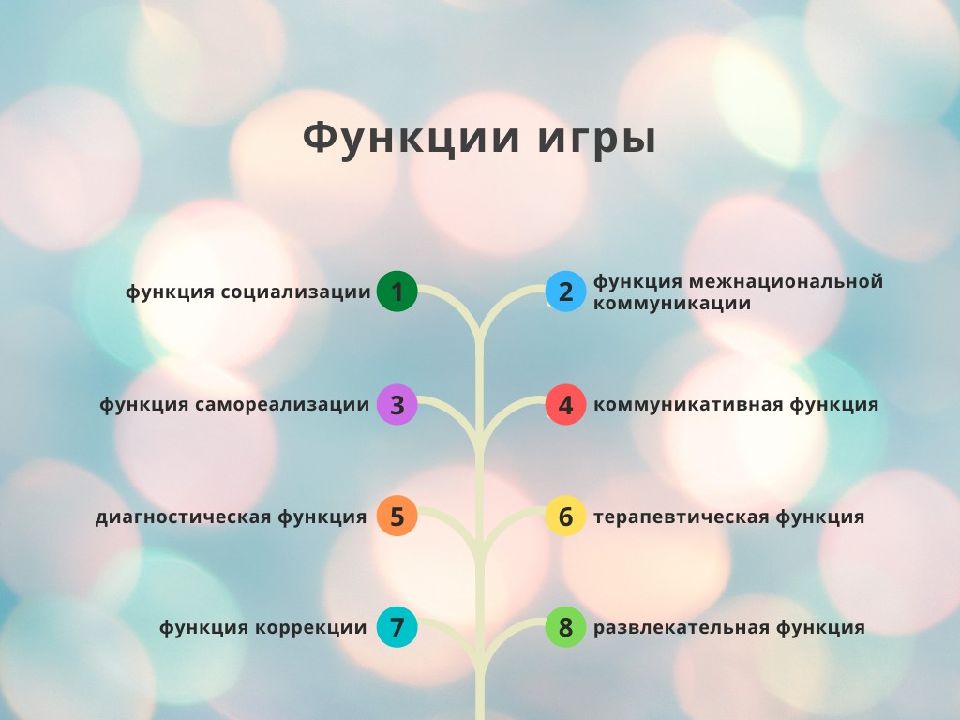 Функции игры

функция социализации 1

2 функция межнациональной коммуникации

функция самореализации 3

4 коммуникативная функция

диагностическая функция 5

6 терапевтическая функция

функция коррекции 7

8 развлекательная функция